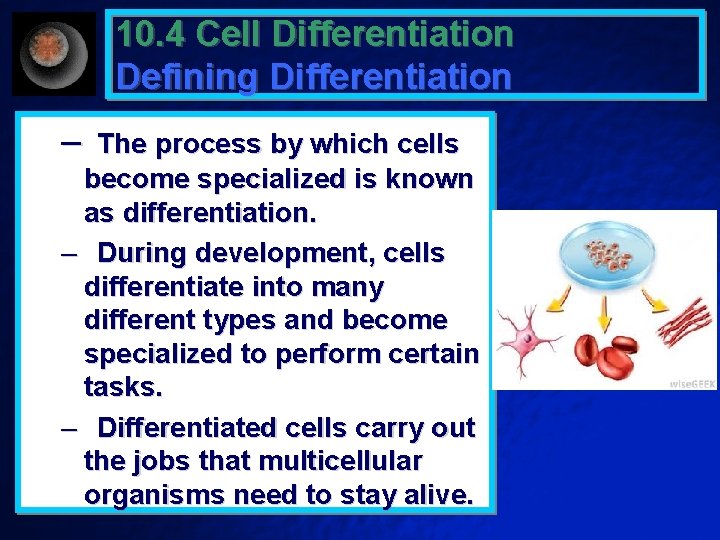 10.4 Cell Differentiation
Defining Differentiation

– The process by which cells become specialized is known as differentiation.

– During development, cells differentiate into many different types and become specialized to perform certain tasks.

– Differentiated cells carry out the jobs that multicellular organisms need to stay alive.

wiseGEEK